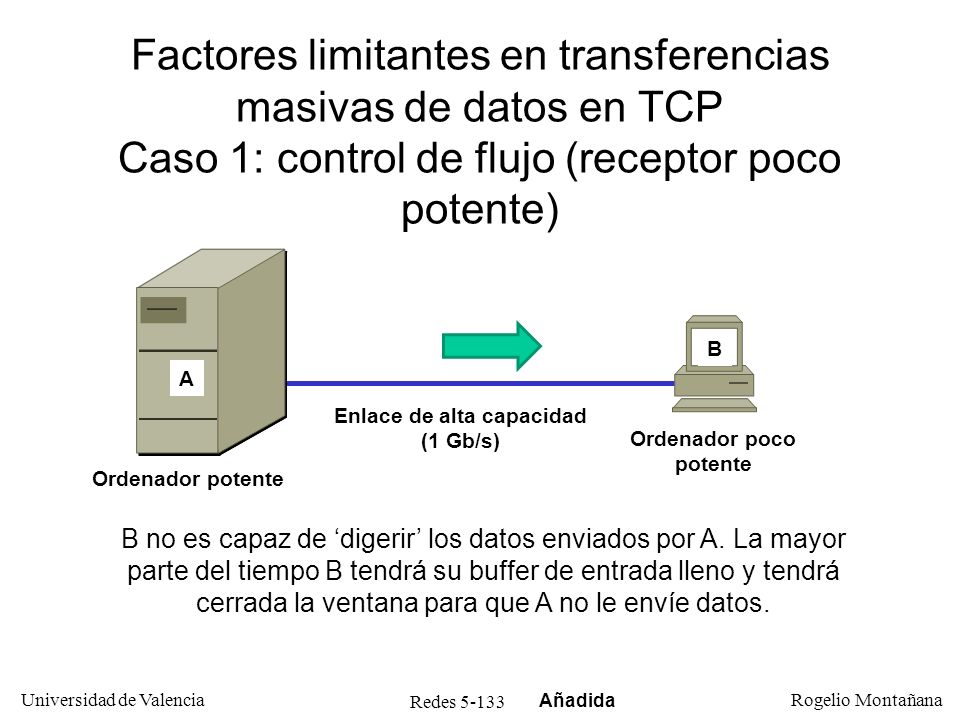 Factores limitantes en transferencias masivas de datos en TCP
Caso 1: control de flujo (receptor poco potente)

A

B

Enlace de alta capacidad
(1 Gb/s)

Ordenador potente

Ordenador poco potente

B no es capaz de ‘digerir’ los datos enviados por A. La mayor parte del tiempo B tendrá su buffer de entrada lleno y tendrá cerrada la ventana para que A no le envíe datos.

Universidad de Valencia

Redes 5-133

Añadida

Rogelio Montañana